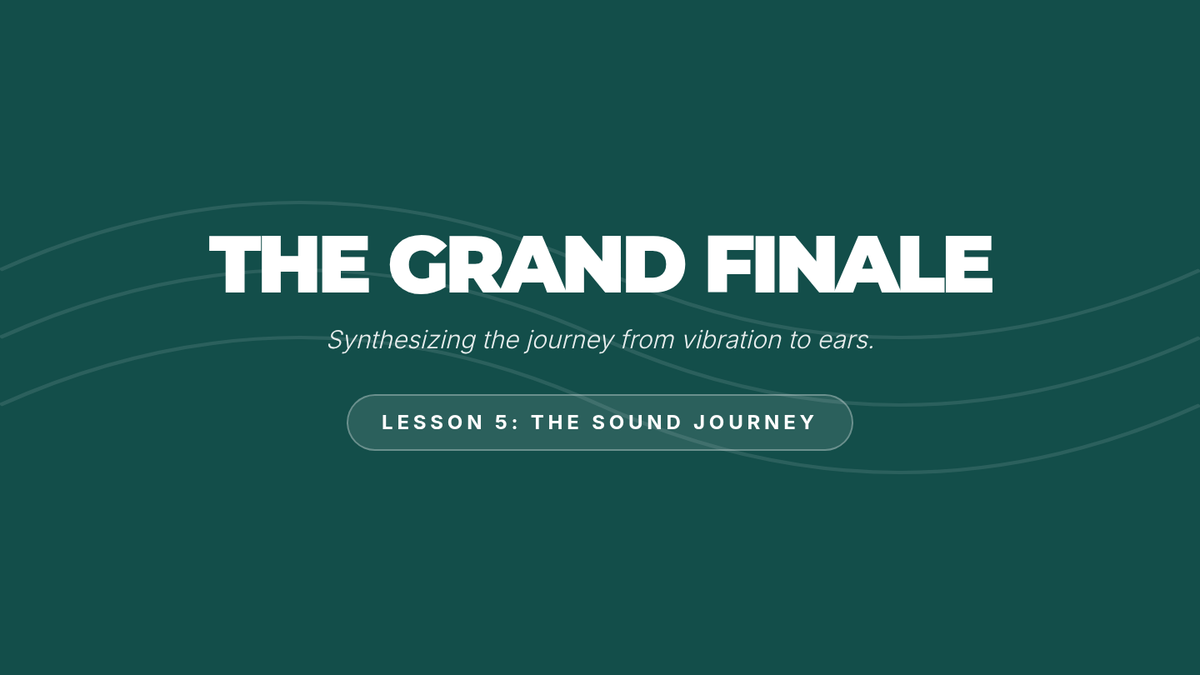 THE GRAND FINALE

Synthesizing the journey from vibration to ears.

LESSON 5: THE SOUND JOURNEY